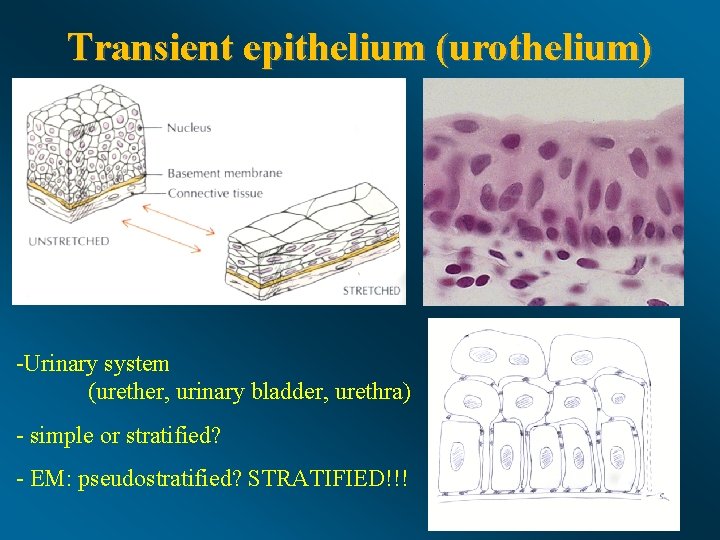 Transient epithelium (urothelium)

Nucleus
Basement membrane
Connective tissue
UNSTRETCHED
STRETCHED

-Urinary system
(urether, urinary bladder, urethra)

- simple or stratified?

- EM: pseudostratified? STRATIFIED!!!